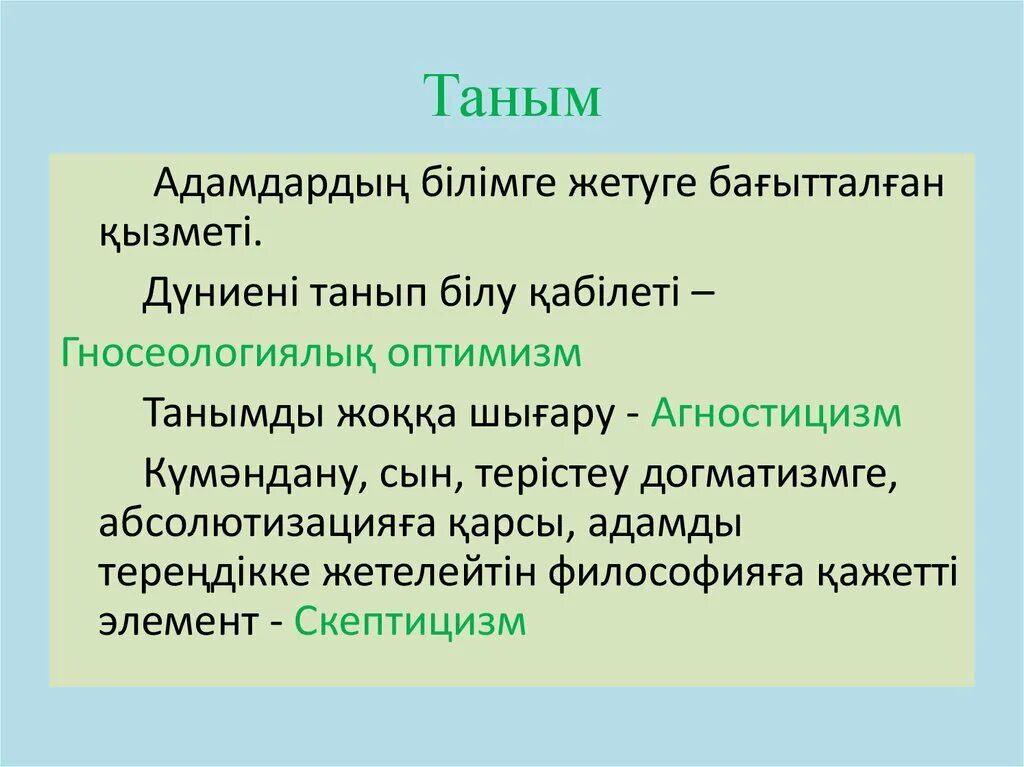 Таным

Адамдардың білімге жетуге бағытталған қызметі.

Дүниені танып білу қабілеті – Гносеологиялық оптимизм

Танымды жоққа шығару - Агностицизм

Күмәндану, сын, терістеу догматизмге, абсолютизацияға қарсы, адамды тереңдікке жетелейтін философияға қажетті элемент - Скептицизм